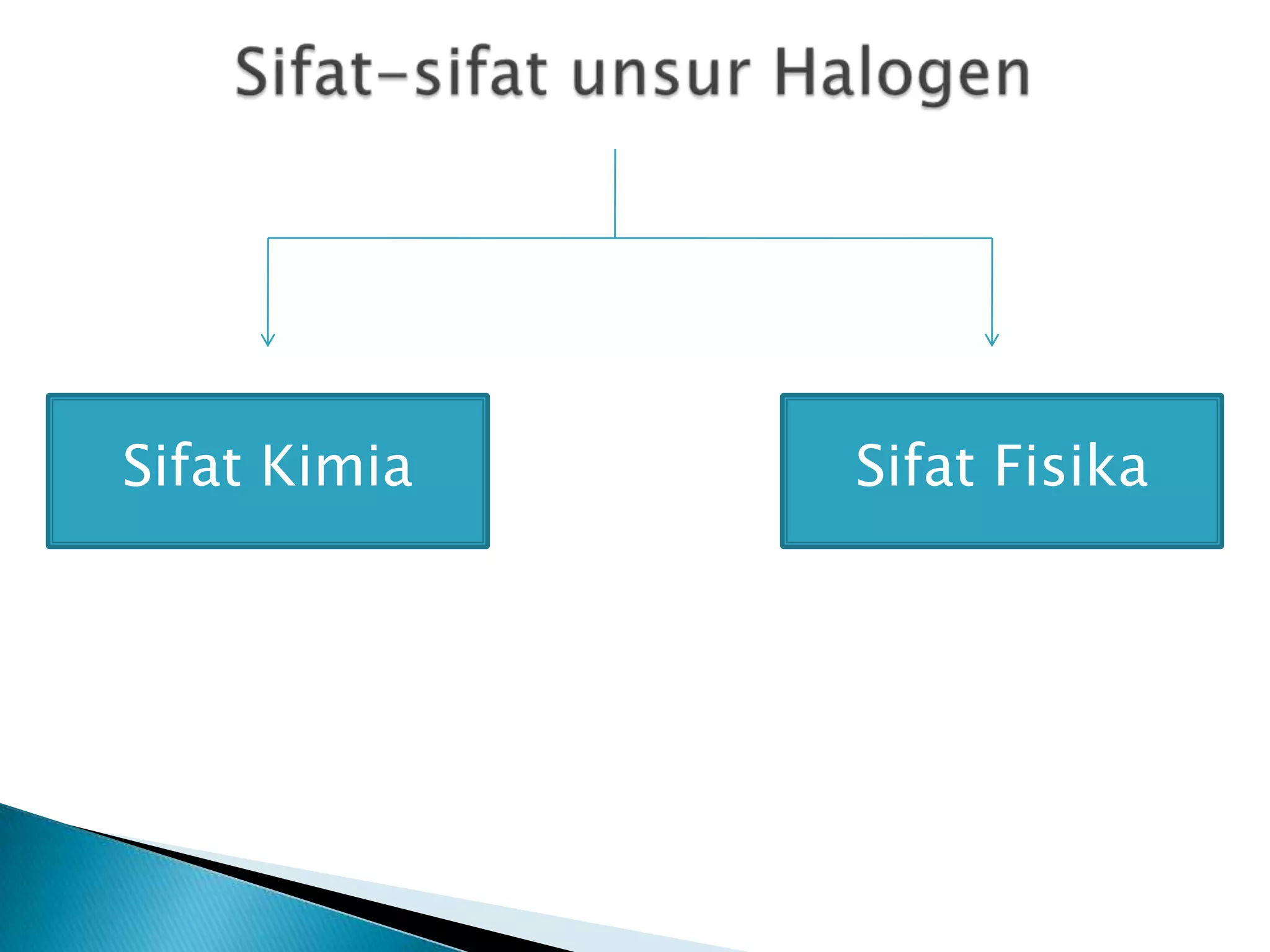 Sifat-sifat unsur Halogen

Sifat Kimia

Sifat Fisika